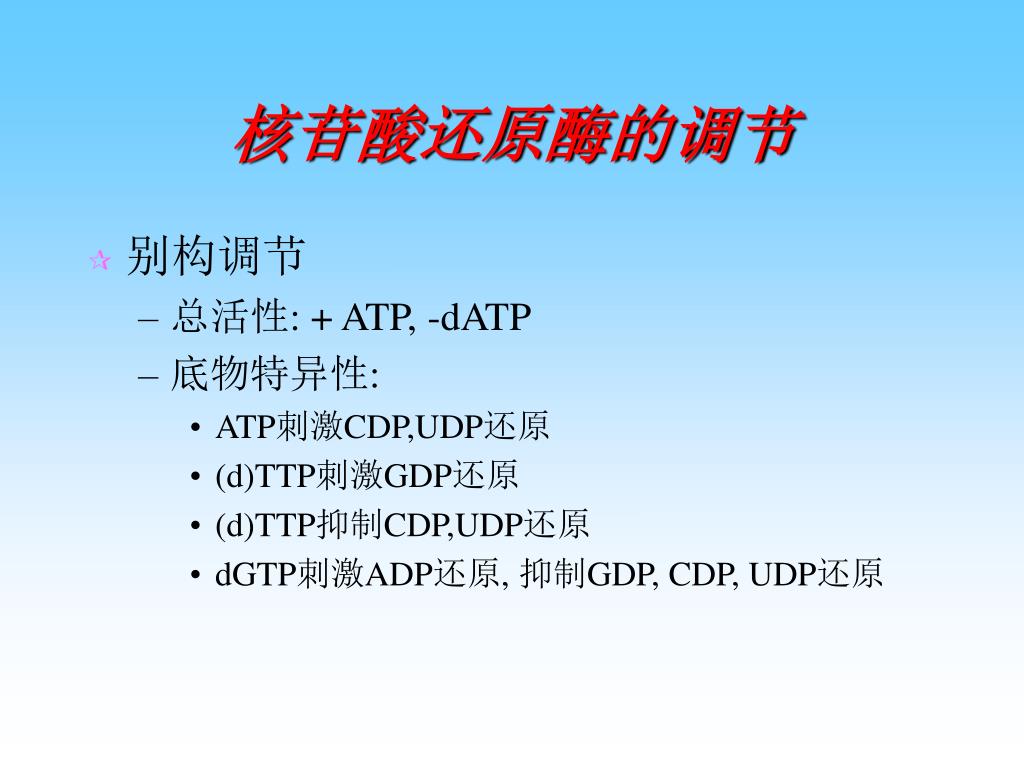 核苷酸还原酶的调节

☆ 别构调节

– 总活性: + ATP, -dATP

– 底物特异性:

• ATP刺激CDP,UDP还原

• (d)TTP刺激GDP还原

• (d)TTP抑制CDP,UDP还原

• dGTP刺激ADP还原, 抑制GDP, CDP, UDP还原